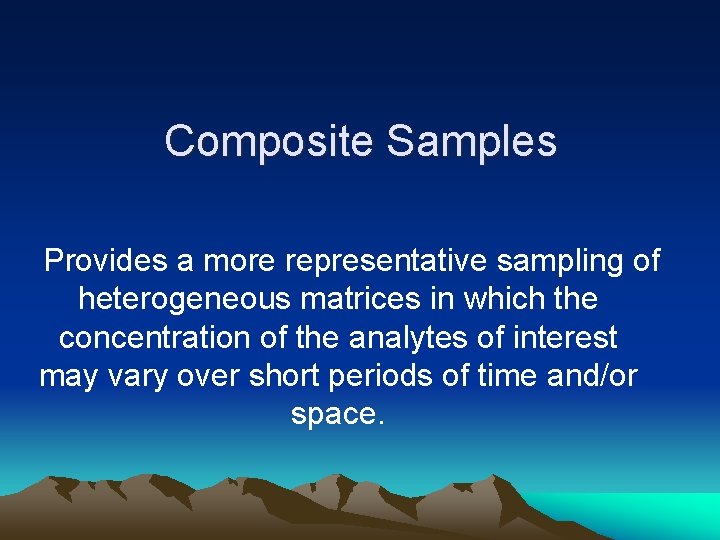 Composite Samples

Provides a more representative sampling of heterogeneous matrices in which the concentration of the analytes of interest may vary over short periods of time and/or space.